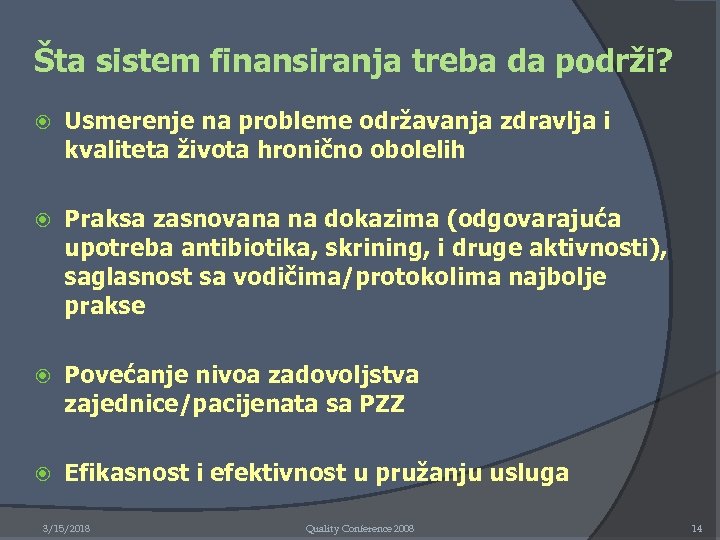 Šta sistem finansiranja treba da podrži?

Usmerenje na probleme održavanja zdravlja i kvaliteta života hronično obolelih

Praksa zasnovana na dokazima (odgovarajuća upotreba antibiotika, skrining, i druge aktivnosti), saglasnost sa vodičima/protokolima najbolje prakse

Povećanje nivoa zadovoljstva zajednice/pacijenata sa PZZ

Efikasnost i efektivnost u pružanju usluga

3/15/2018 Quality Conference 2008 14